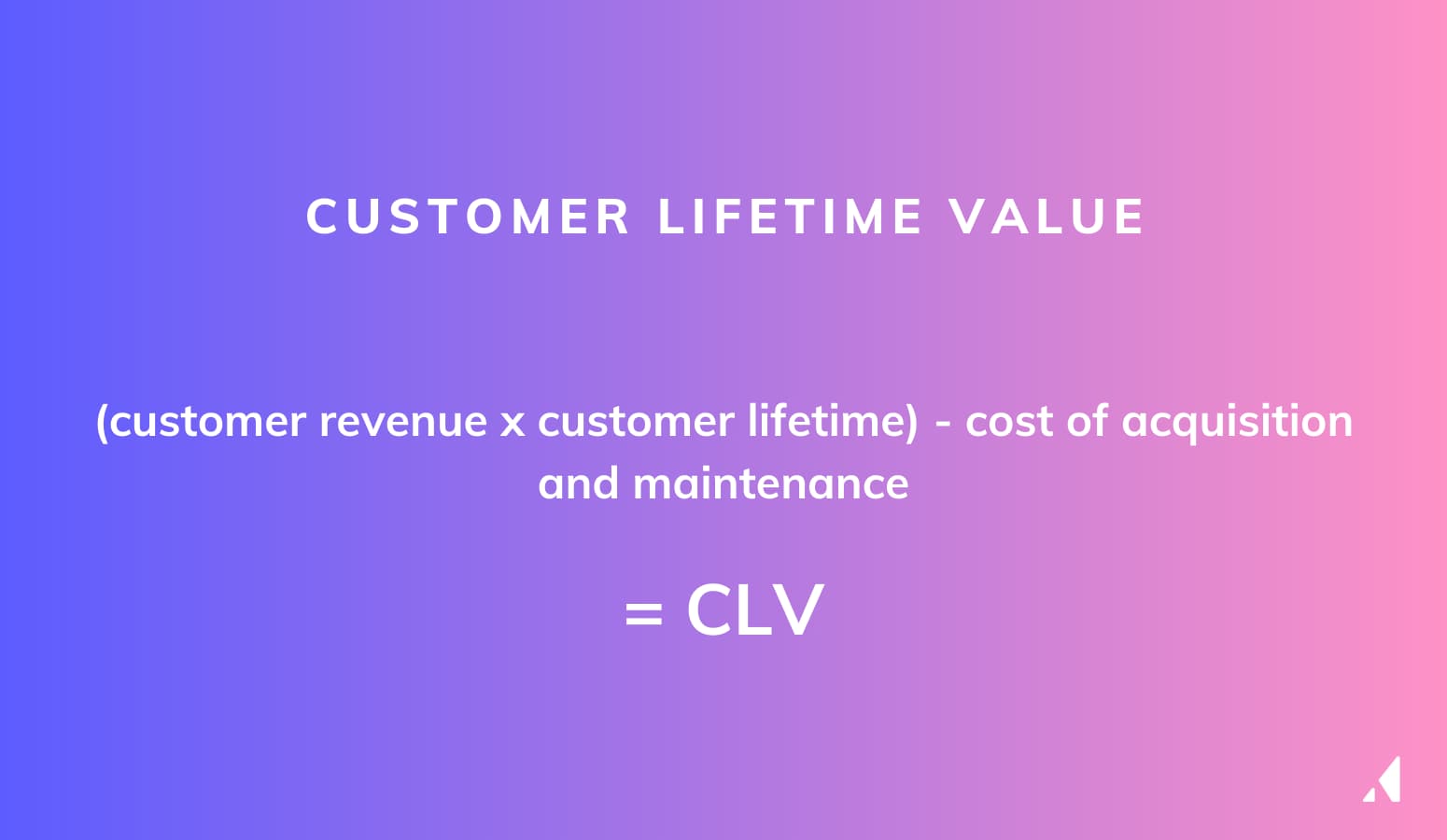 CUSTOMER LIFETIME VALUE

(customer revenue x customer lifetime) - cost of acquisition and maintenance

= CLV